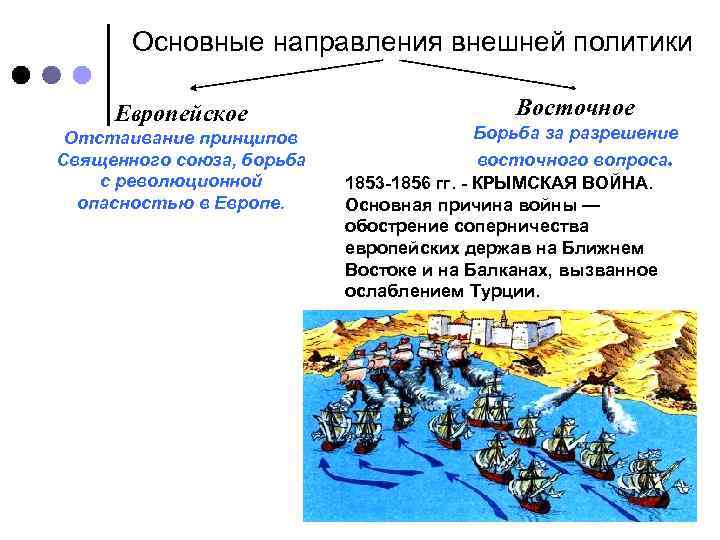 Основные направления внешней политики

Европейское

Отстаивание принципов Священного союза, борьба с революционной опасностью в Европе.

Восточное

Борьба за разрешение восточного вопроса.

1853-1856 гг. - КРЫМСКАЯ ВОЙНА. Основная причина войны — обострение соперничества европейских держав на Ближнем Востоке и на Балканах, вызванное ослаблением Турции.